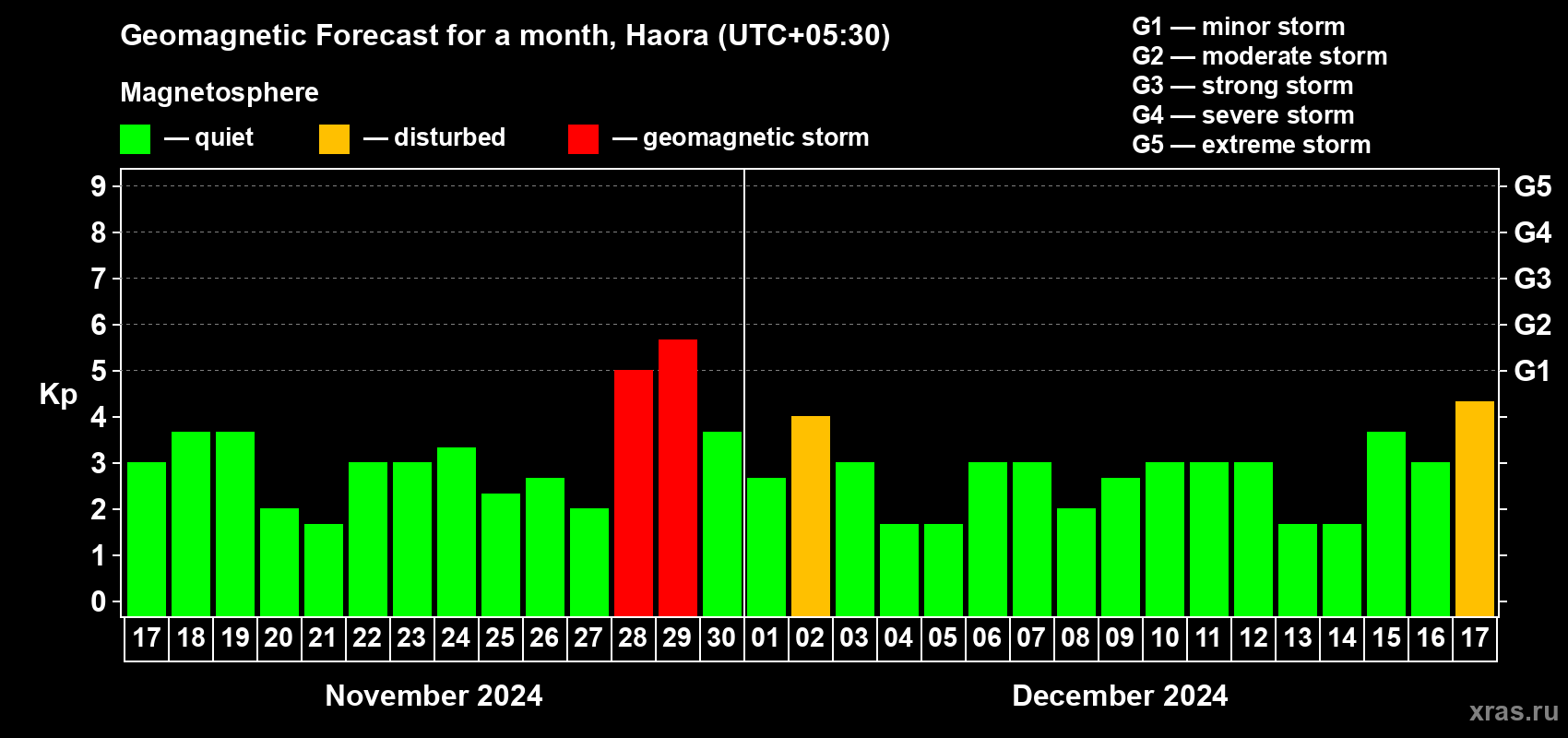 Geomagnetic Forecast for a month, Haora (UTC+05:30)

Magnetosphere

— quiet — disturbed — geomagnetic storm

G1 — minor storm
G2 — moderate storm
G3 — strong storm
G4 — severe storm
G5 — extreme storm

Kp

9
8
7
6
5
4
3
2
1
0

G5
G4
G3
G2
G1

17 18 19 20 21 22 23 24 25 26 27 28 29 30 01 02 03 04 05 06 07 08 09 10 11 12 13 14 15 16 17

November 2024

December 2024

xras.ru